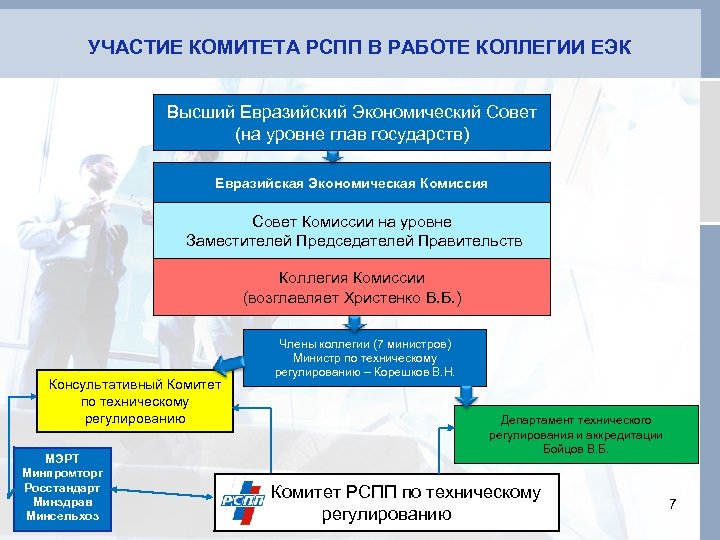 УЧАСТИЕ КОМИТЕТА РСПП В РАБОТЕ КОЛЛЕГИИ ЕЭК

Высший Евразийский Экономический Совет (на уровне глав государств)

Евразийская Экономическая Комиссия

Совет Комиссии на уровне Заместителей Председателей Правительств

Коллегия Комиссии (возглавляет Христенко В.Б.)

Члены коллегии (7 министров) Министр по техническому регулированию – Корешков В.Н.

Консультативный Комитет по техническому регулированию

Департамент технического регулирования и аккредитации Бойцов В.Б.

МЭРТ
Минпромторг
Росстандарт
Минздрав
Минсельхоз

РСПП

Комитет РСПП по техническому регулированию

7